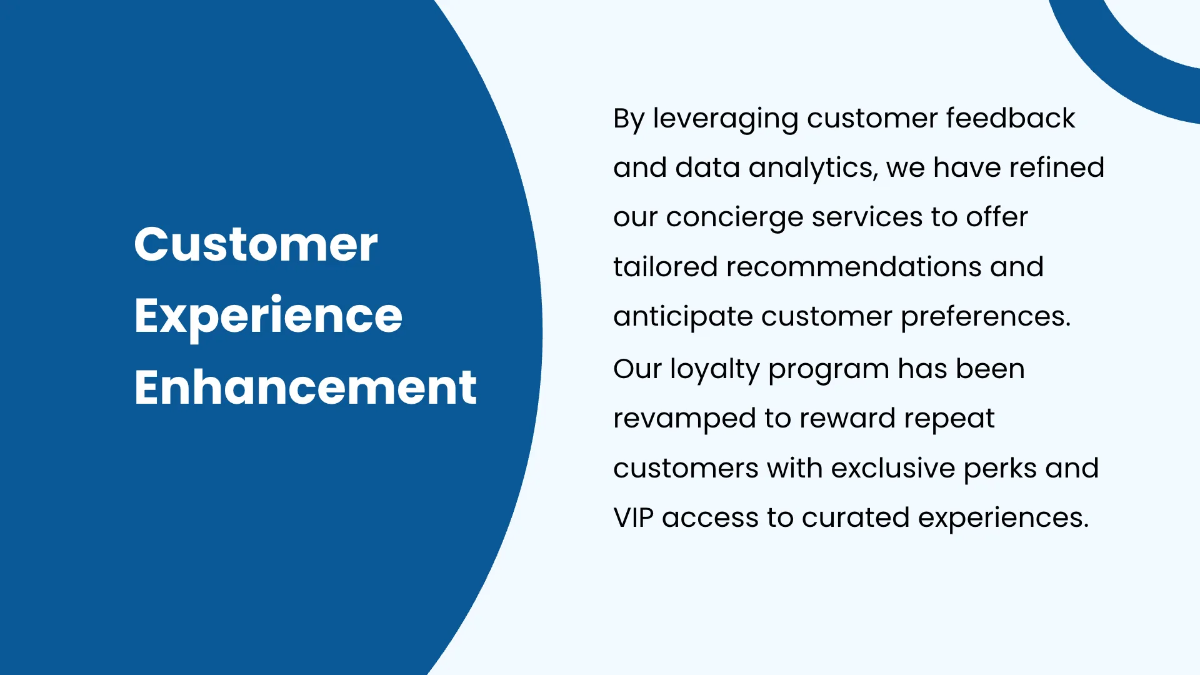 Customer Experience Enhancement

By leveraging customer feedback and data analytics, we have refined our concierge services to offer tailored recommendations and anticipate customer preferences. Our loyalty program has been revamped to reward repeat customers with exclusive perks and VIP access to curated experiences.